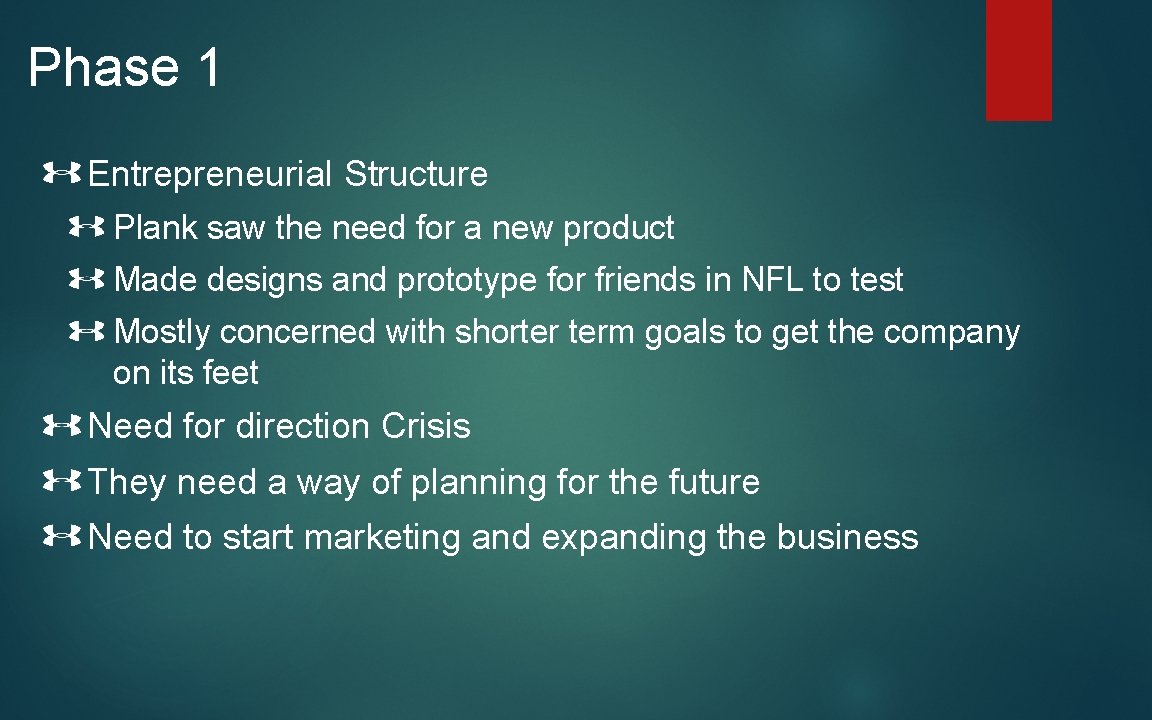 Phase 1

Entrepreneurial Structure

Plank saw the need for a new product

Made designs and prototype for friends in NFL to test

Mostly concerned with shorter term goals to get the company on its feet

Need for direction Crisis

They need a way of planning for the future

Need to start marketing and expanding the business